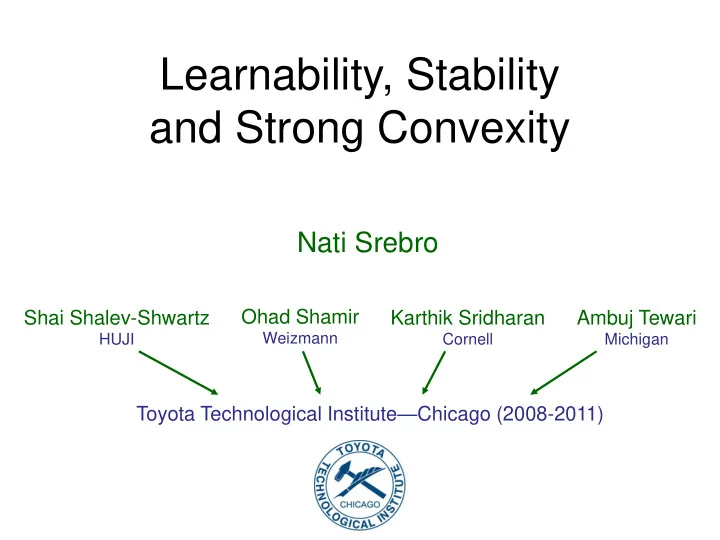 Learnability, Stability and Strong Convexity

Nati Srebro

Shai Shalev-Shwartz
HUJI

Ohad Shamir
Weizmann

Karthik Sridharan
Cornell

Ambuj Tewari
Michigan

Toyota Technological Institute—Chicago (2008-2011)

TOYOTA TECHNOLOGICAL INSTITUTE
CHICAGO